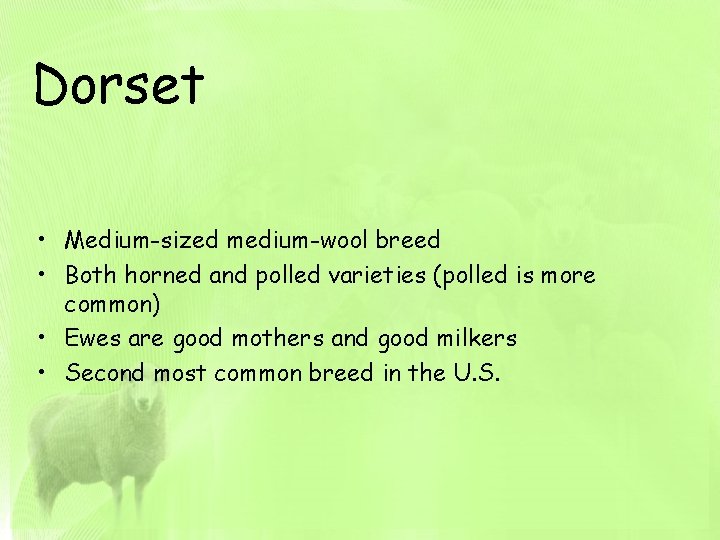 Dorset

• Medium-sized medium-wool breed
• Both horned and polled varieties (polled is more common)
• Ewes are good mothers and good milkers
• Second most common breed in the U.S.